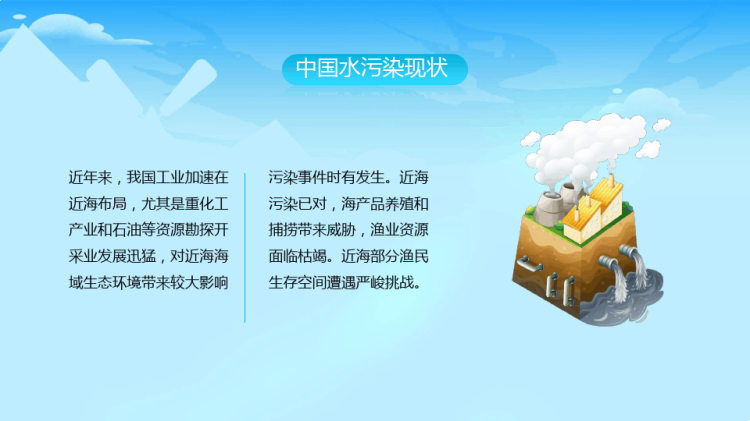 中国水污染现状

近年来，我国工业加速在近海布局，尤其是重化工产业和石油等资源勘探开采业发展迅猛，对近海海域生态环境带来较大影响

污染事件时有发生。近海污染已对，海产品养殖和捕捞带来威胁，渔业资源面临枯竭。近海部分渔民生存空间遭遇严峻挑战。